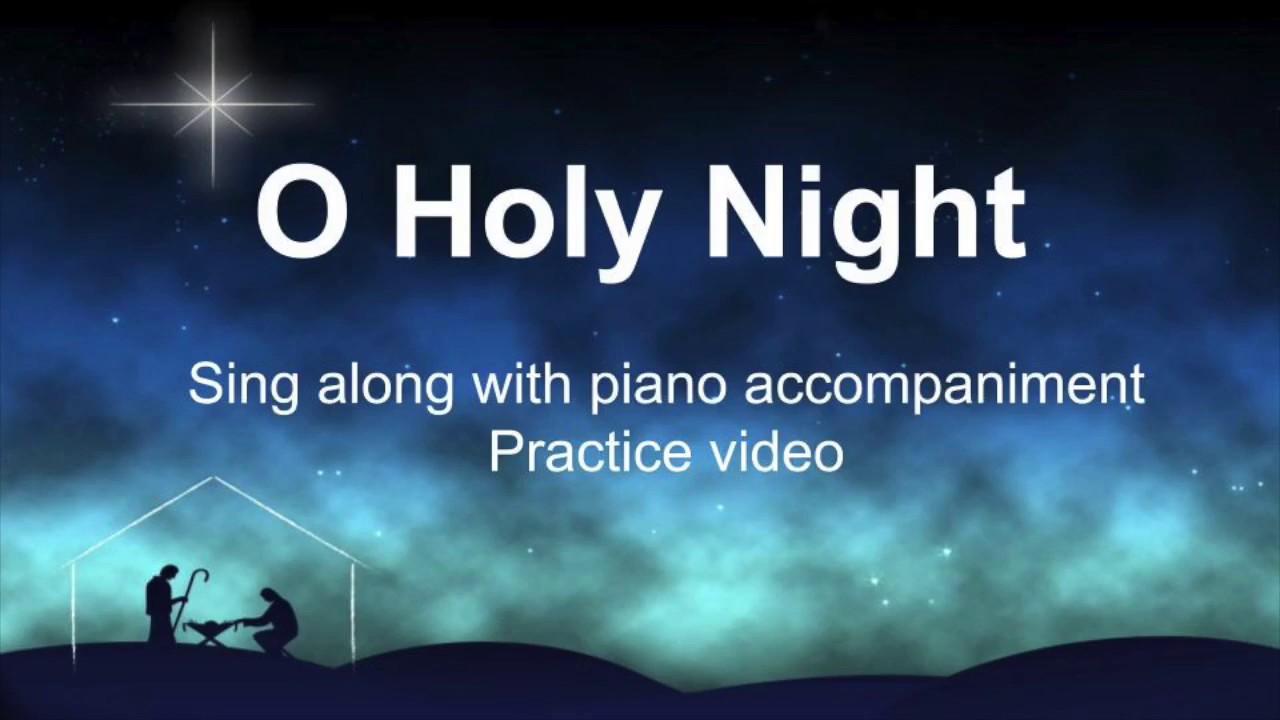 O Holy Night

Sing along with piano accompaniment
Practice video